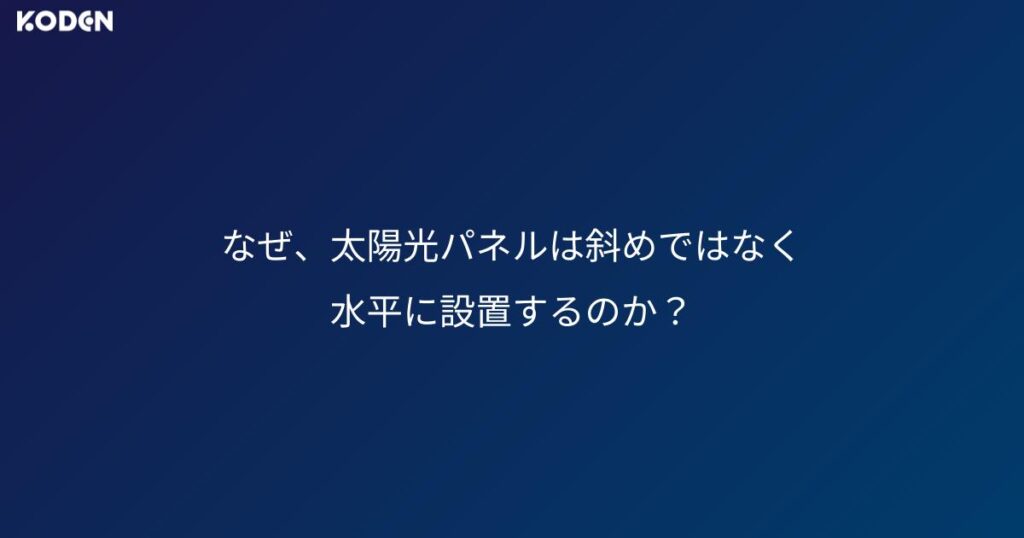 KODEN

なぜ、太陽光パネルは斜めではなく
水平に設置するのか？